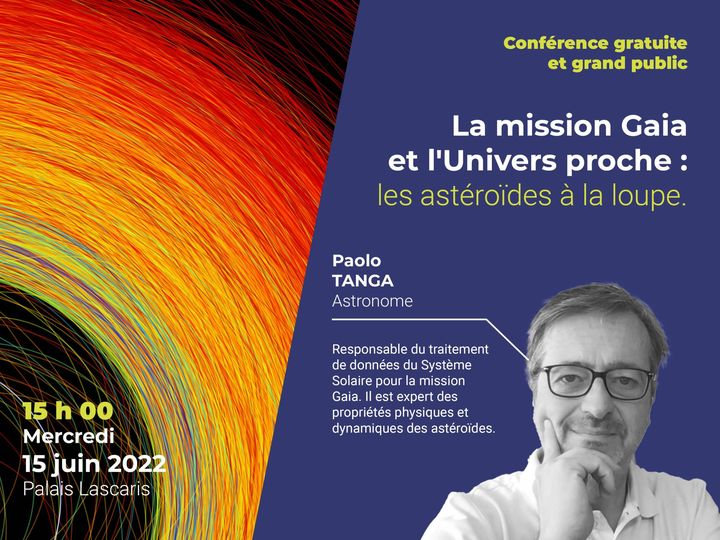 Conférence gratuite et grand public

La mission Gaia et l'Univers proche : les astéroïdes à la loupe.

Paolo TANGA
Astronome

Responsable du traitement de données du Système Solaire pour la mission Gaia. Il est expert des propriétés physiques et dynamiques des astéroïdes.

15 h 00
Mercredi
15 juin 2022
Palais Lascaris